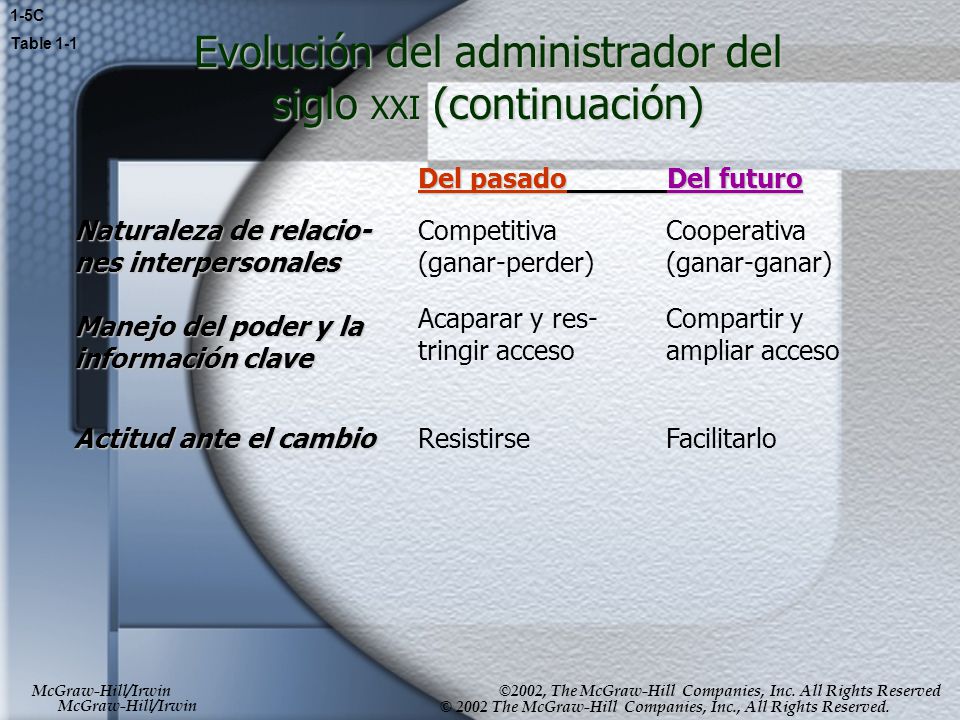 1-5C
Table 1-1

Evolución del administrador del siglo XXI (continuación)

| | Del pasado | Del futuro |
|---|---|---|
| Naturaleza de relaciones interpersonales | Competitiva (ganar-perder) | Cooperativa (ganar-ganar) |
| Manejo del poder y la información clave | Acaparar y restringir acceso | Compartir y ampliar acceso |
| Actitud ante el cambio | Resistirse | Facilitarlo |

McGraw-Hill/Irwin
McGraw-Hill/Irwin

©2002, The McGraw-Hill Companies, Inc. All Rights Reserved
© 2002 The McGraw-Hill Companies, Inc., All Rights Reserved.